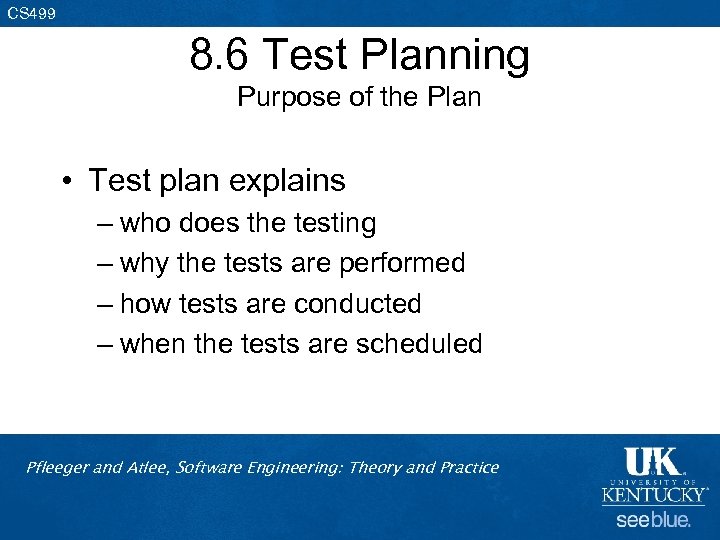 CS499

8.6 Test Planning
Purpose of the Plan

• Test plan explains
– who does the testing
– why the tests are performed
– how tests are conducted
– when the tests are scheduled

Pfleeger and Atlee, Software Engineering: Theory and Practice

UK
UNIVERSITY OF
KENTUCKY
see blue.